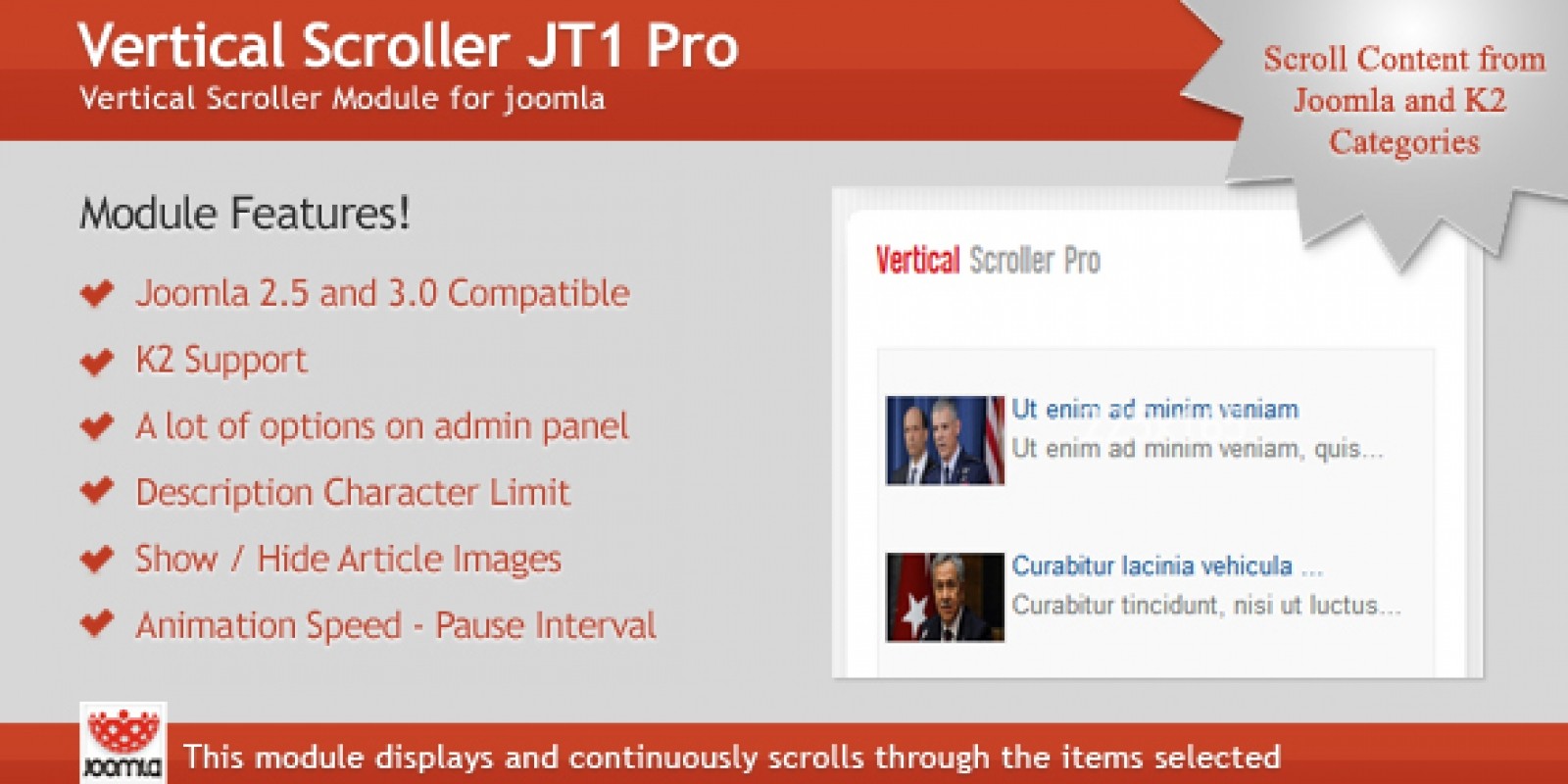 Vertical Scroller JT1 Pro
Vertical Scroller Module for joomla

Scroll Content from Joomla and K2 Categories

Module Features!

Joomla 2.5 and 3.0 Compatible

K2 Support

A lot of options on admin panel

Description Character Limit

Show / Hide Article Images

Animation Speed - Pause Interval

Vertical Scroller Pro

Ut enim ad minim veniam
Ut enim ad minim veniam, quis...

Curabitur lacinia vehicula ...
Curabitur tincidunt, nisi ut luctus...

Joomla

This module displays and continuously scrolls through the items selected